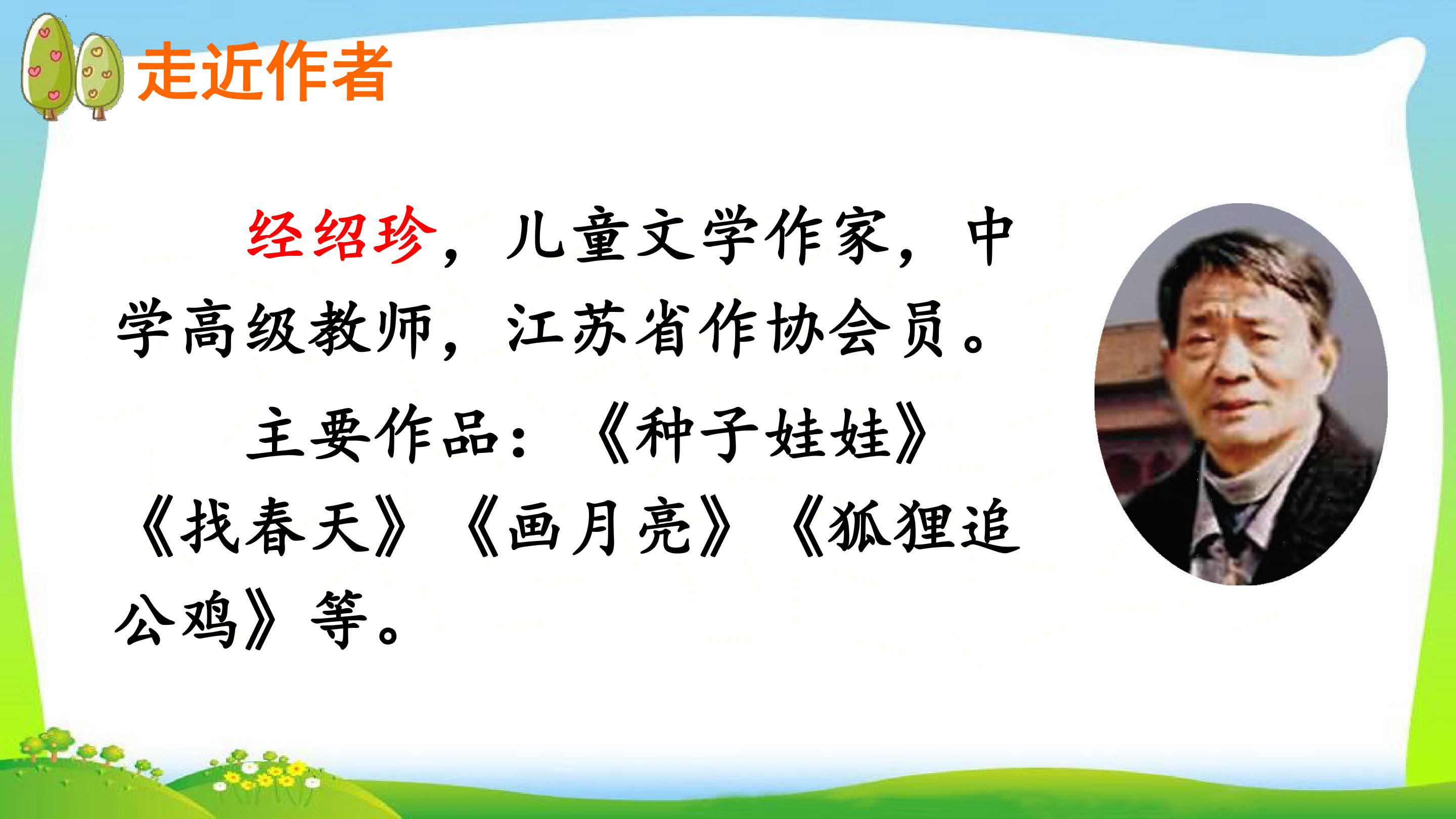 走近作者

经绍珍，儿童文学作家，中学高级教师，江苏省作协会员。

主要作品：《种子娃娃》《找春天》《画月亮》《狐狸追公鸡》等。